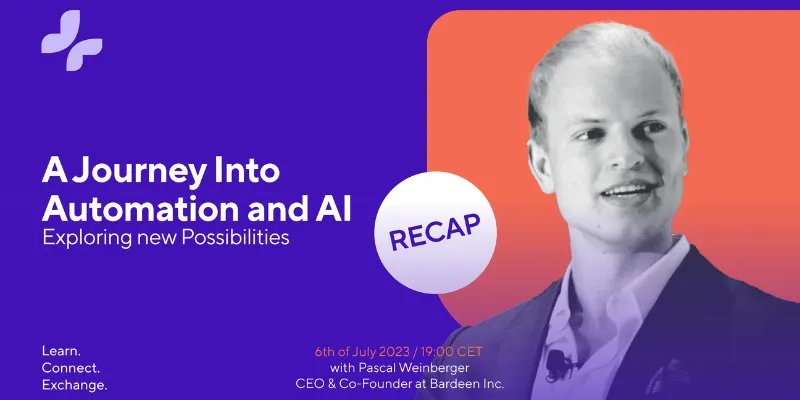 A Journey Into Automation and AI
Exploring new Possibilities

RECAP

Learn.
Connect.
Exchange.

6th of July 2023 / 19:00 CET
with Pascal Weinberger
CEO & Co-Founder at Bardeen Inc.